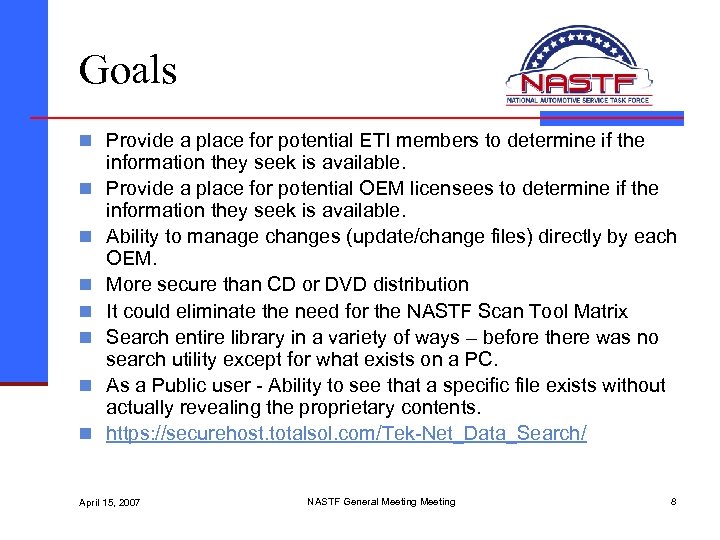 Goals

NASTF
NATIONAL AUTOMOTIVE SERVICE TASK FORCE

- Provide a place for potential ETI members to determine if the information they seek is available.
- Provide a place for potential OEM licensees to determine if the information they seek is available.
- Ability to manage changes (update/change files) directly by each OEM.
- More secure than CD or DVD distribution
- It could eliminate the need for the NASTF Scan Tool Matrix
- Search entire library in a variety of ways – before there was no search utility except for what exists on a PC.
- As a Public user - Ability to see that a specific file exists without actually revealing the proprietary contents.
- https://securehost.totalsol.com/Tek-Net_Data_Search/

April 15, 2007

NASTF General Meeting Meeting

8